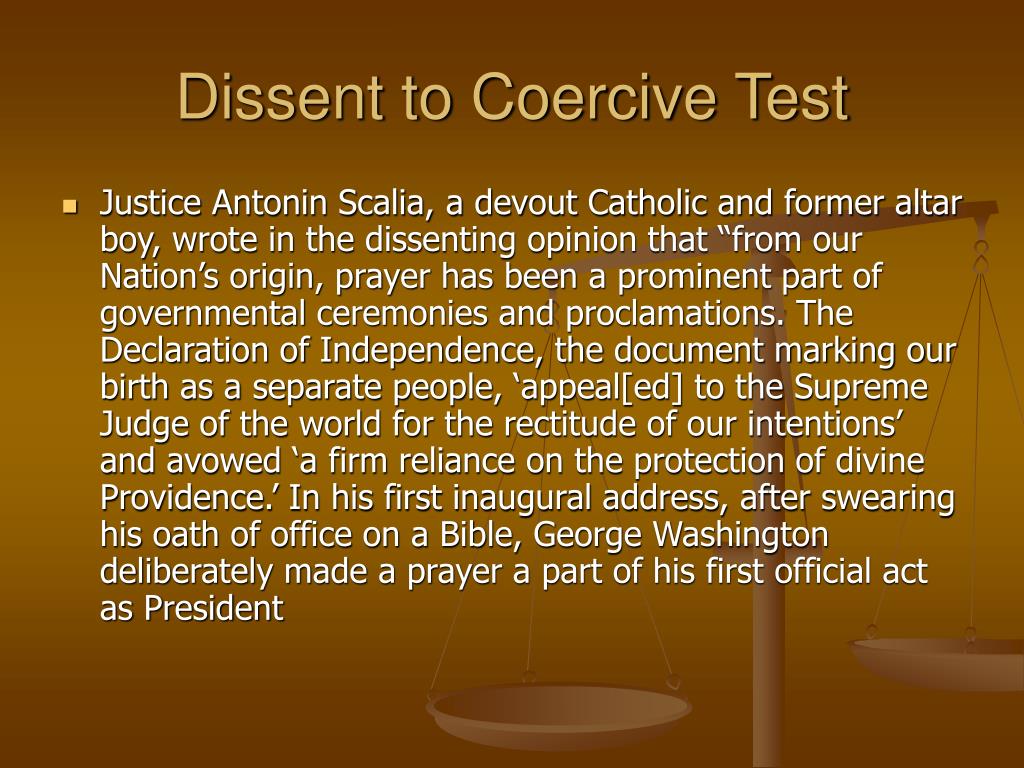 Dissent to Coercive Test

Justice Antonin Scalia, a devout Catholic and former altar boy, wrote in the dissenting opinion that “from our Nation’s origin, prayer has been a prominent part of governmental ceremonies and proclamations. The Declaration of Independence, the document marking our birth as a separate people, ‘appeal[ed] to the Supreme Judge of the world for the rectitude of our intentions’ and avowed ‘a firm reliance on the protection of divine Providence.’ In his first inaugural address, after swearing his oath of office on a Bible, George Washington deliberately made a prayer a part of his first official act as President